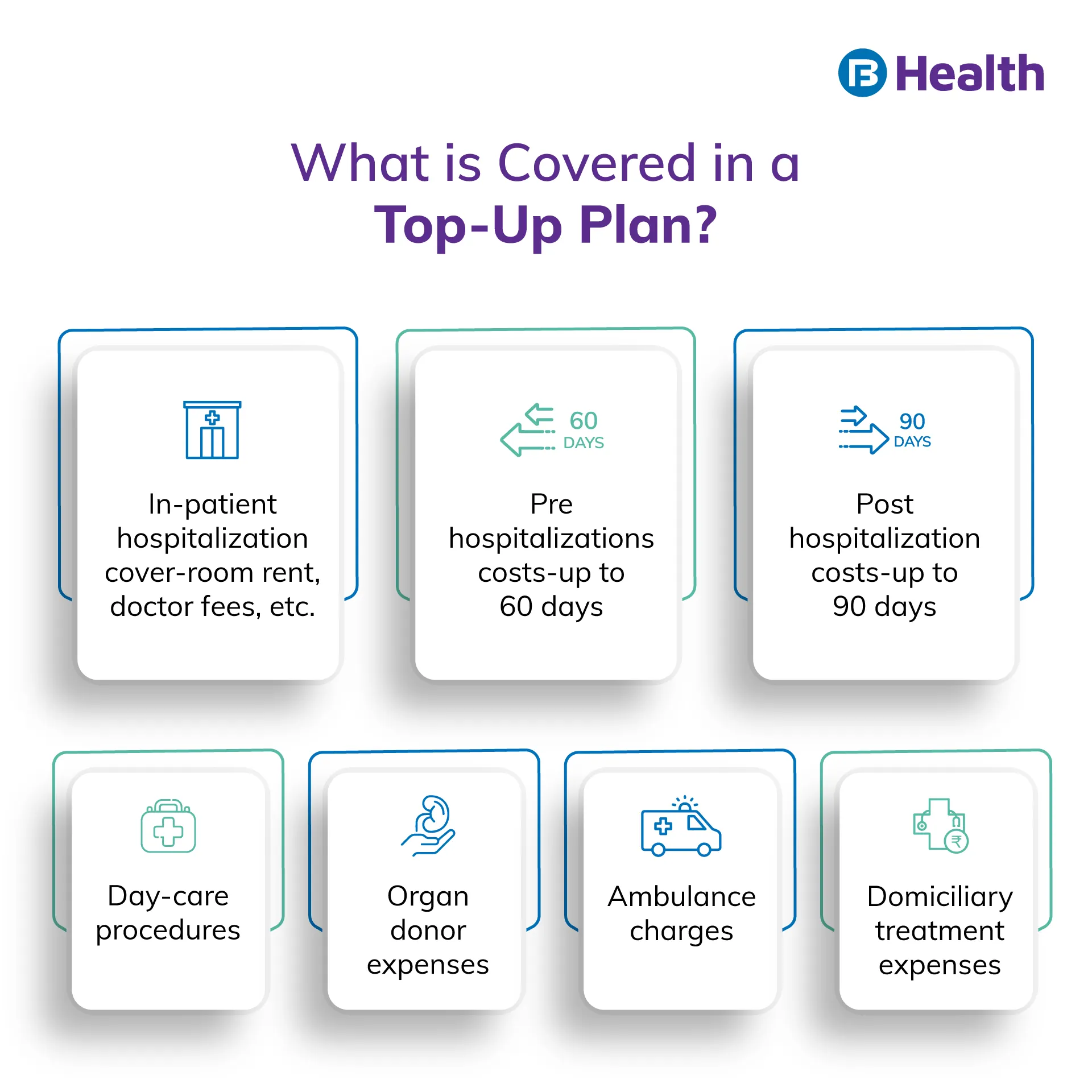 Health

What is Covered in a
Top-Up Plan?

In-patient hospitalization cover-room rent, doctor fees, etc.

60 DAYS

Pre hospitalizations costs-up to 60 days

90 DAYS

Post hospitalization costs-up to 90 days

Day-care procedures

Organ donor expenses

Ambulance charges

₹

Domiciliary treatment expenses